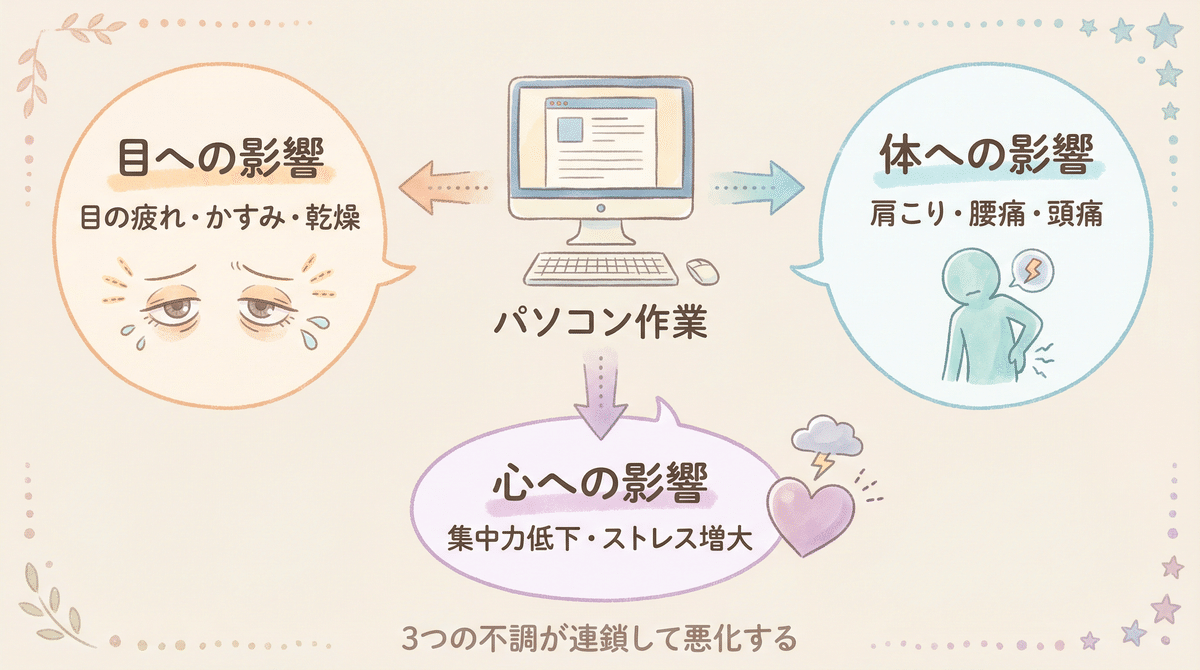 目への影響
目の疲れ・かすみ・乾燥

パソコン作業

体への影響
肩こり・腰痛・頭痛

心への影響
集中力低下・ストレス増大

3つの不調が連鎖して悪化する